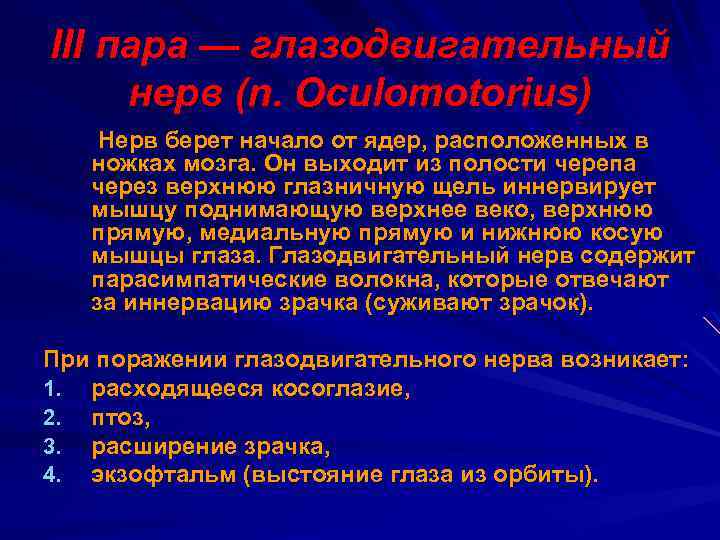 III пара — глазодвигательный нерв (n. Oculomotorius)

Нерв берет начало от ядер, расположенных в ножках мозга. Он выходит из полости черепа через верхнюю глазничную щель иннервирует мышцу поднимающую верхнее веко, верхнюю прямую, медиальную прямую и нижнюю косую мышцы глаза. Глазодвигательный нерв содержит парасимпатические волокна, которые отвечают за иннервацию зрачка (суживают зрачок).

При поражении глазодвигательного нерва возникает:
1. расходящееся косоглазие,
2. птоз,
3. расширение зрачка,
4. экзофтальм (выстояние глаза из орбиты).